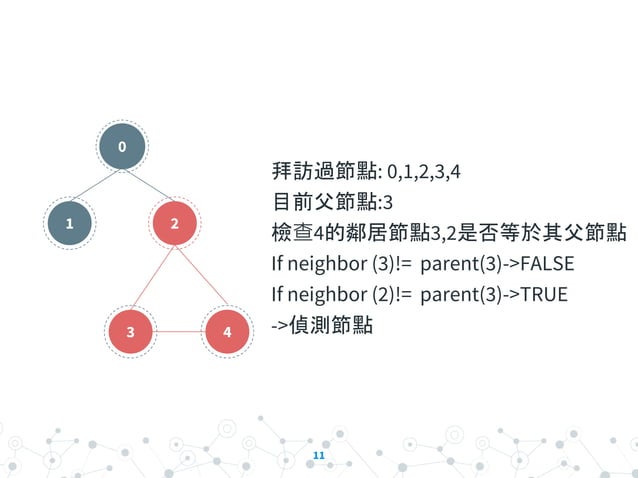 0

1

2

3

4

拜訪過節點: 0,1,2,3,4
目前父節點:3
檢查4的鄰居節點3,2是否等於其父節點
If neighbor (3)!= parent(3)->FALSE
If neighbor (2)!= parent(3)->TRUE
->偵測節點

11